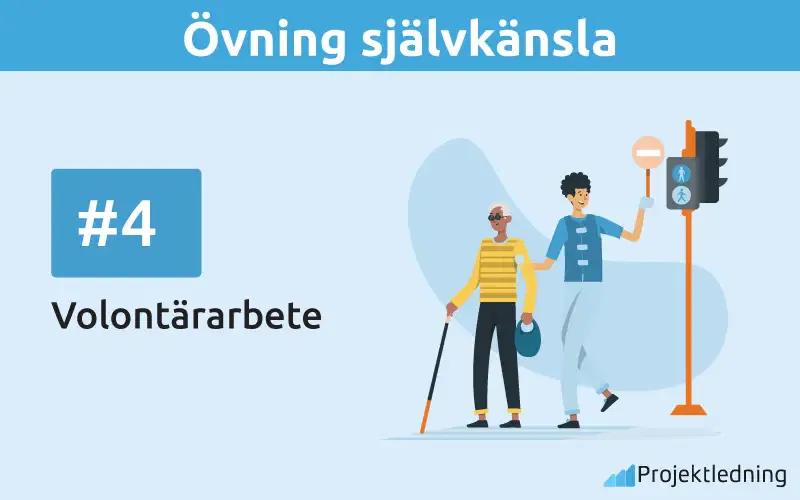 Övning självkänsla

#4

Volontärarbete

Projektledning